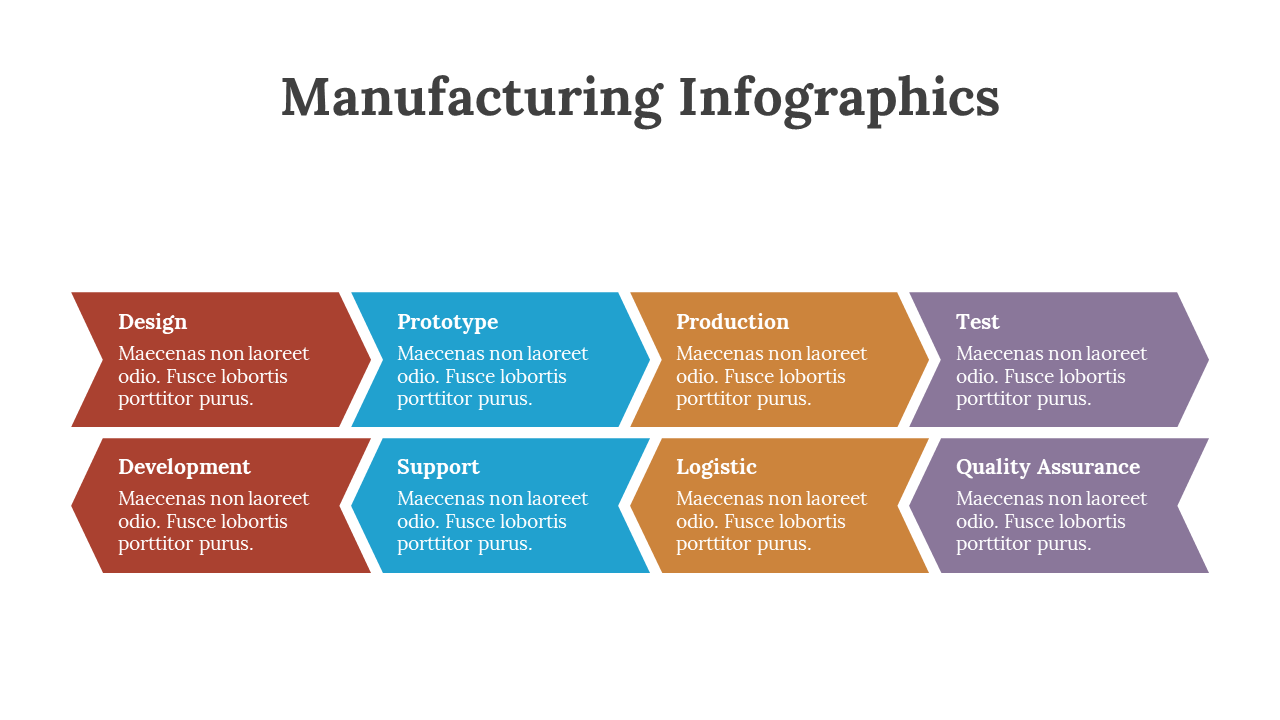 Manufacturing Infographics

Design
Maecenas non laoreet odio. Fusce lobortis porttitor purus.

Prototype
Maecenas non laoreet odio. Fusce lobortis porttitor purus.

Production
Maecenas non laoreet odio. Fusce lobortis porttitor purus.

Test
Maecenas non laoreet odio. Fusce lobortis porttitor purus.

Development
Maecenas non laoreet odio. Fusce lobortis porttitor purus.

Support
Maecenas non laoreet odio. Fusce lobortis porttitor purus.

Logistic
Maecenas non laoreet odio. Fusce lobortis porttitor purus.

Quality Assurance
Maecenas non laoreet odio. Fusce lobortis porttitor purus.